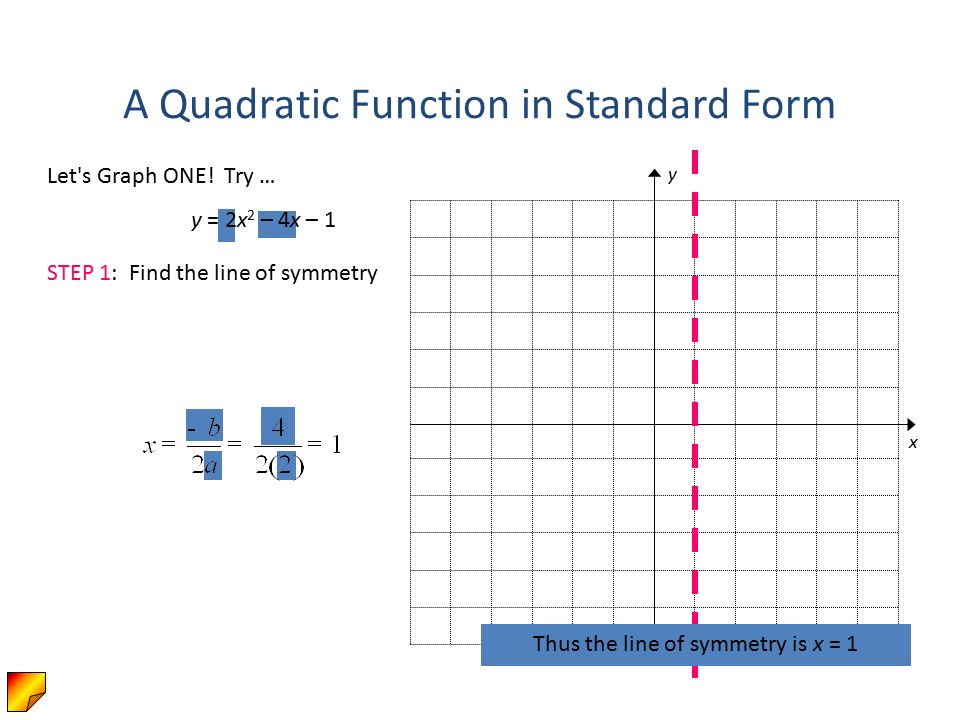 A Quadratic Function in Standard Form

Let's Graph ONE! Try …

$y = 2x^2 - 4x - 1$

STEP 1: Find the line of symmetry

$x = \frac{-b}{2a} = \frac{4}{2(2)} = 1$

y

x

Thus the line of symmetry is $x = 1$